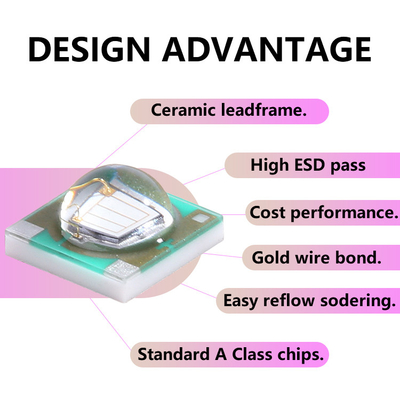 DESIGN ADVANTAGE

Ceramic leadframe.

High ESD pass

Cost performance.

Gold wire bond.

Easy reflow sodering.

Standard A Class chips.